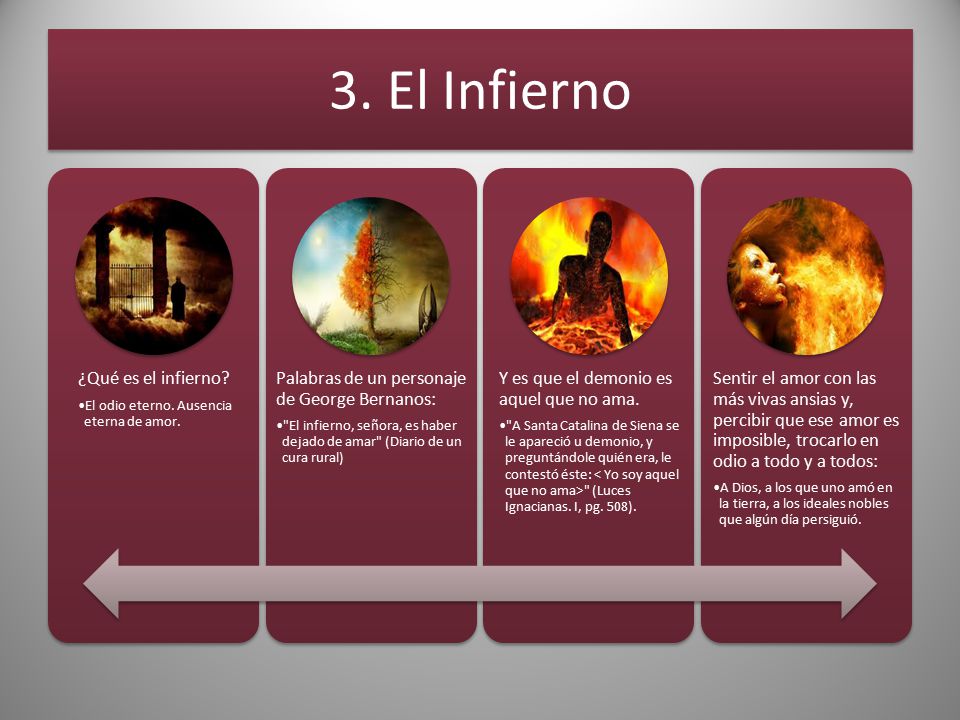 3. El Infierno

¿Qué es el infierno?

•El odio eterno. Ausencia eterna de amor.

Palabras de un personaje de George Bernanos:

•"El infierno, señora, es haber dejado de amar" (Diario de un cura rural)

Y es que el demonio es aquel que no ama.

•"A Santa Catalina de Siena se le apareció u demonio, y preguntándole quién era, le contestó éste: < Yo soy aquel que no ama>" (Luces Ignacianas. I, pg. 508).

Sentir el amor con las más vivas ansias y, percibir que ese amor es imposible, trocarlo en odio a todo y a todos:

•A Dios, a los que uno amó en la tierra, a los ideales nobles que algún día persiguió.